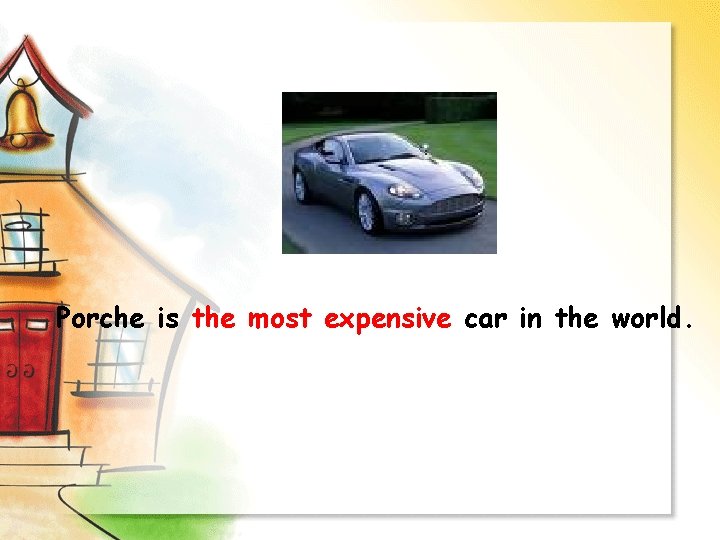 Porche is the most expensive car in the world.